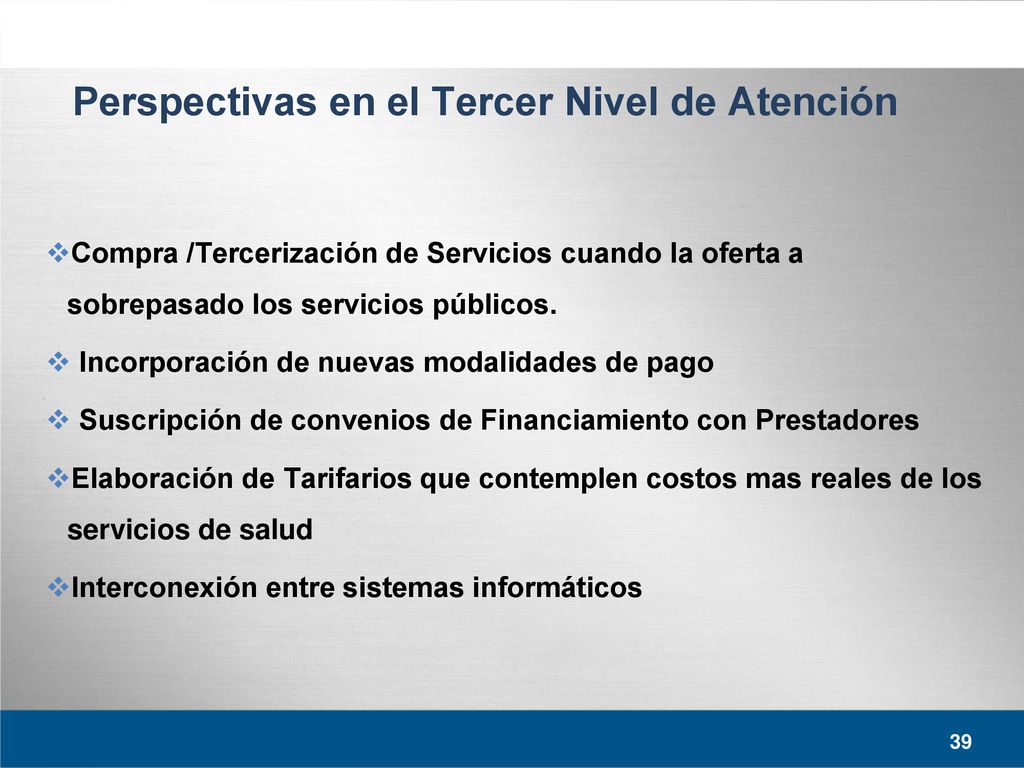 Perspectivas en el Tercer Nivel de Atención

❖Compra /Tercerización de Servicios cuando la oferta a sobrepasado los servicios públicos.

❖ Incorporación de nuevas modalidades de pago

❖ Suscripción de convenios de Financiamiento con Prestadores

❖Elaboración de Tarifarios que contemplen costos mas reales de los servicios de salud

❖Interconexión entre sistemas informáticos

39